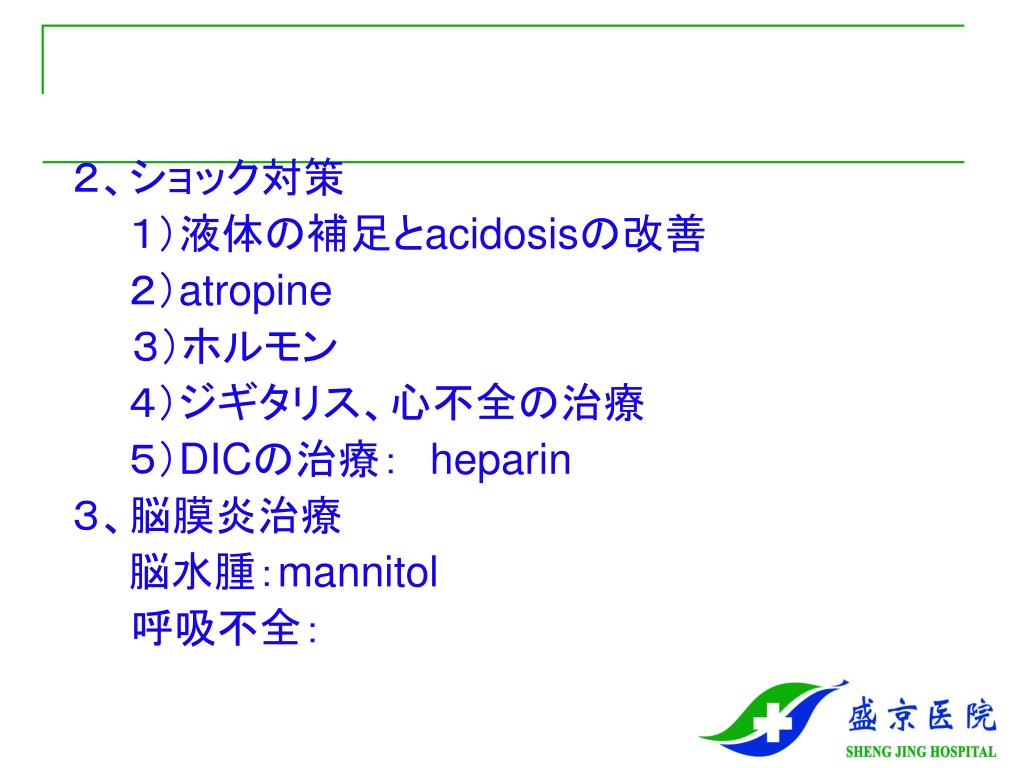 ２、ショック対策

１）液体の補足とacidosisの改善

２）atropine

３）ホルモン

４）ジギタリス、心不全の治療

５）DICの治療： heparin

３、脳膜炎治療

脳水腫：mannitol

呼吸不全：

盛京医院
SHENG JING HOSPITAL